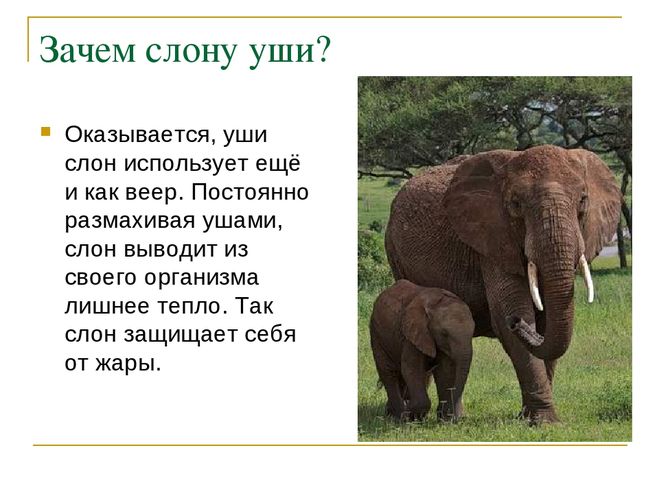 Зачем слону уши?

Оказывается, уши слон использует ещё и как веер. Постоянно размахивая ушами, слон выводит из своего организма лишнее тепло. Так слон защищает себя от жары.